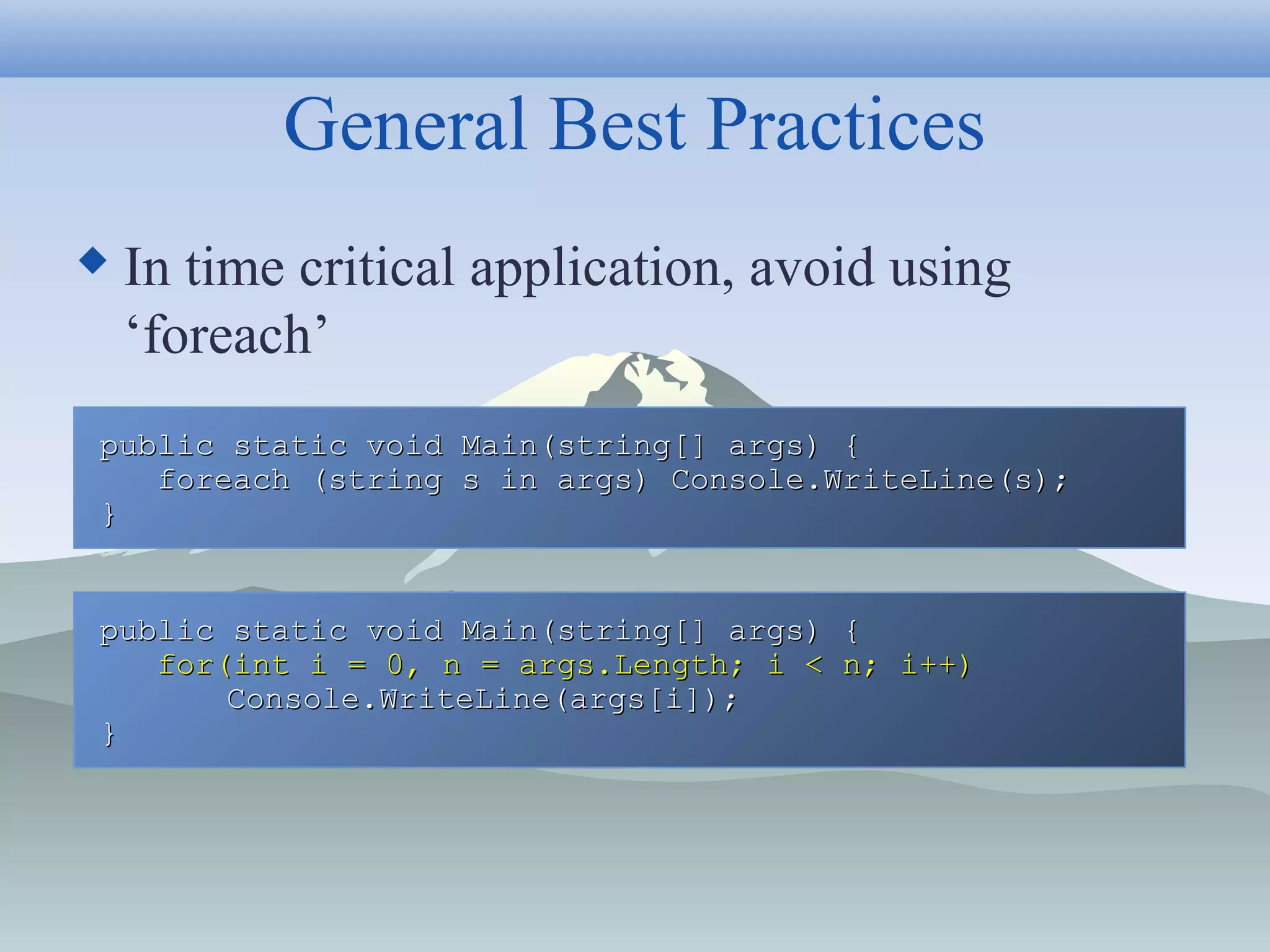 General Best Practices

In time critical application, avoid using ‘foreach’

public static void Main(string[] args) {
    foreach (string s in args) Console.WriteLine(s);
}

public static void Main(string[] args) {
    for(int i = 0, n = args.Length; i < n; i++)
        Console.WriteLine(args[i]);
}